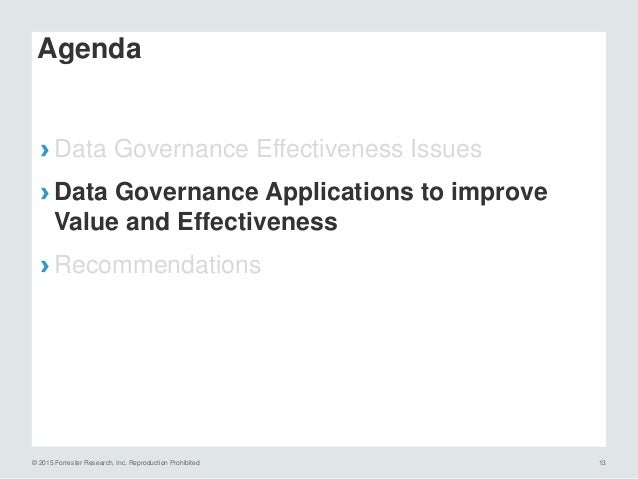 Agenda

› Data Governance Effectiveness Issues

› Data Governance Applications to improve Value and Effectiveness

› Recommendations

© 2015 Forrester Research, Inc. Reproduction Prohibited

13